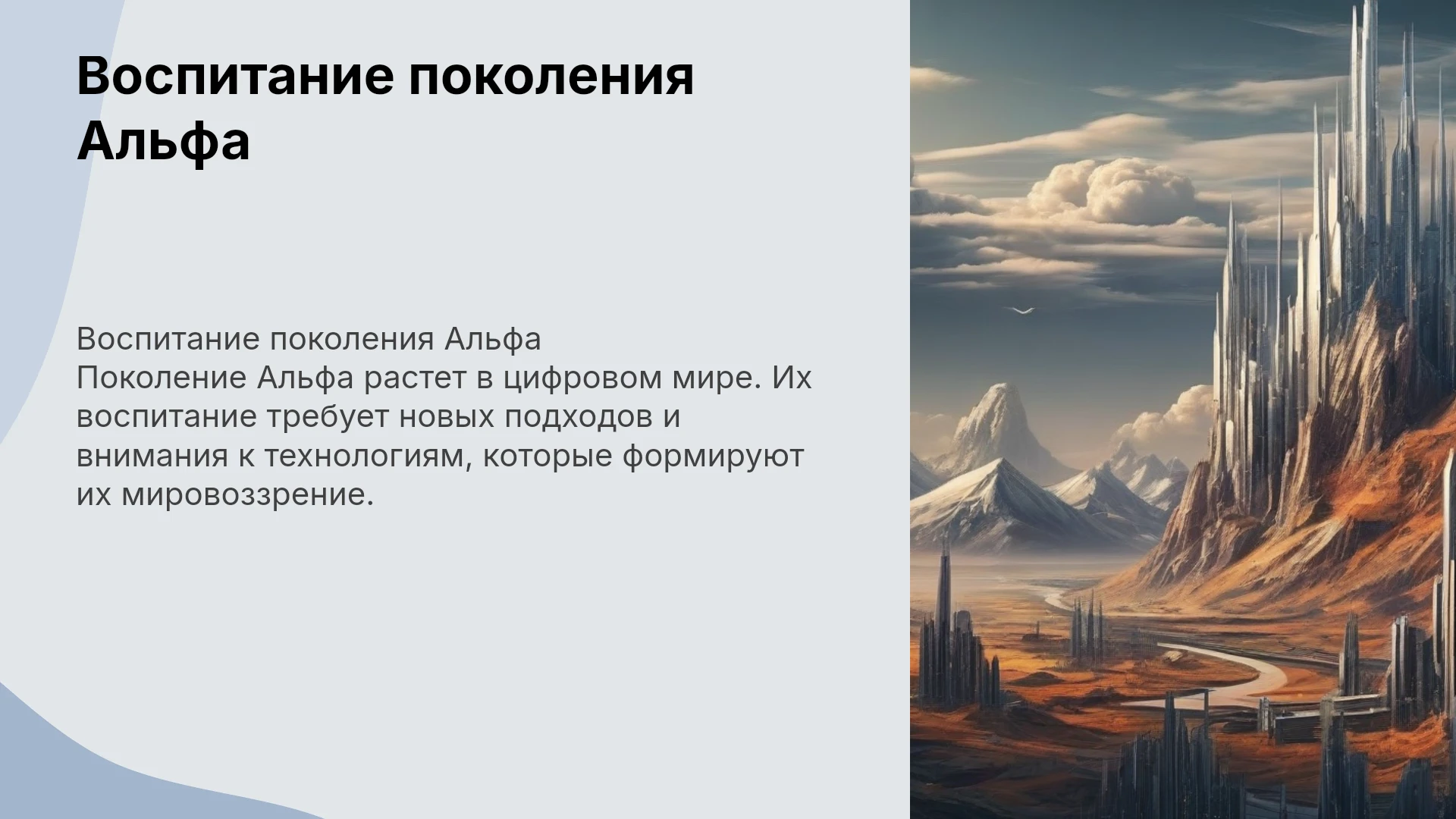 Воспитание поколения Альфа

Воспитание поколения Альфа
Поколение Альфа растет в цифровом мире. Их воспитание требует новых подходов и внимания к технологиям, которые формируют их мировоззрение.